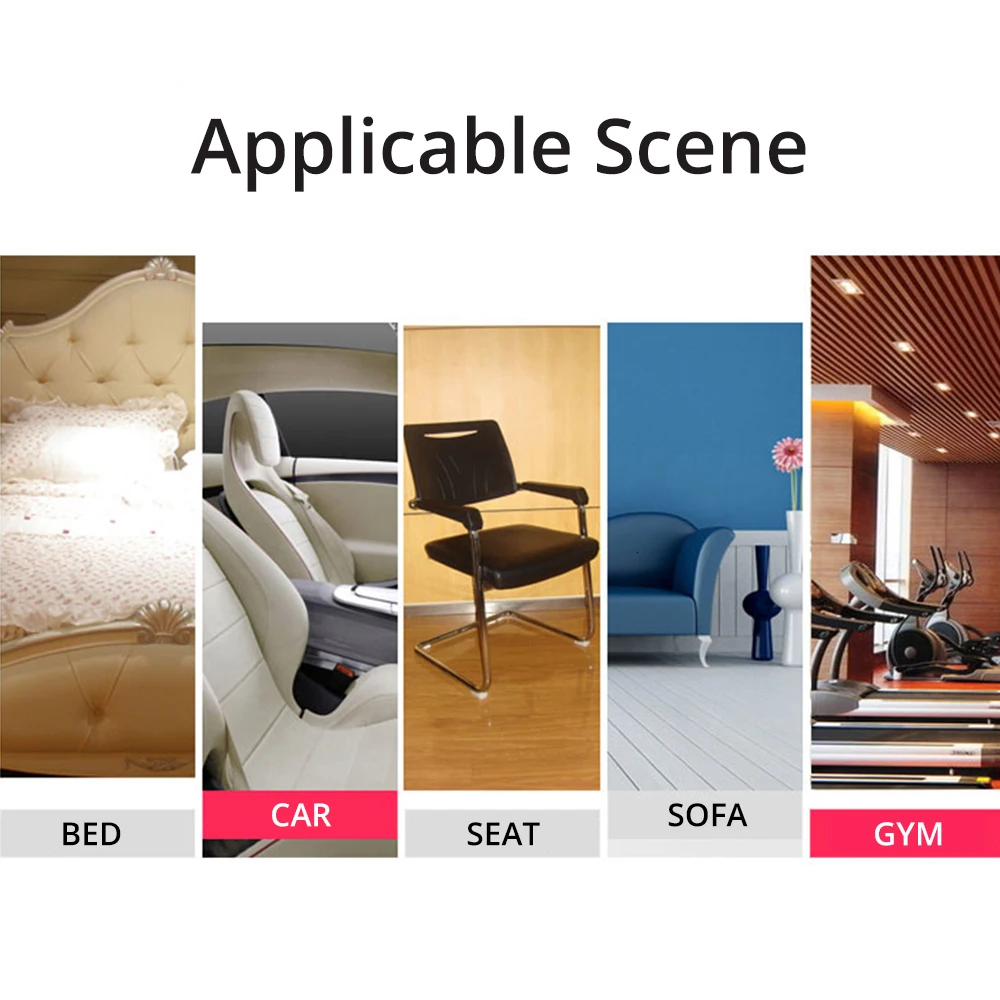 Applicable Scene

BED

CAR

SEAT

SOFA

GYM